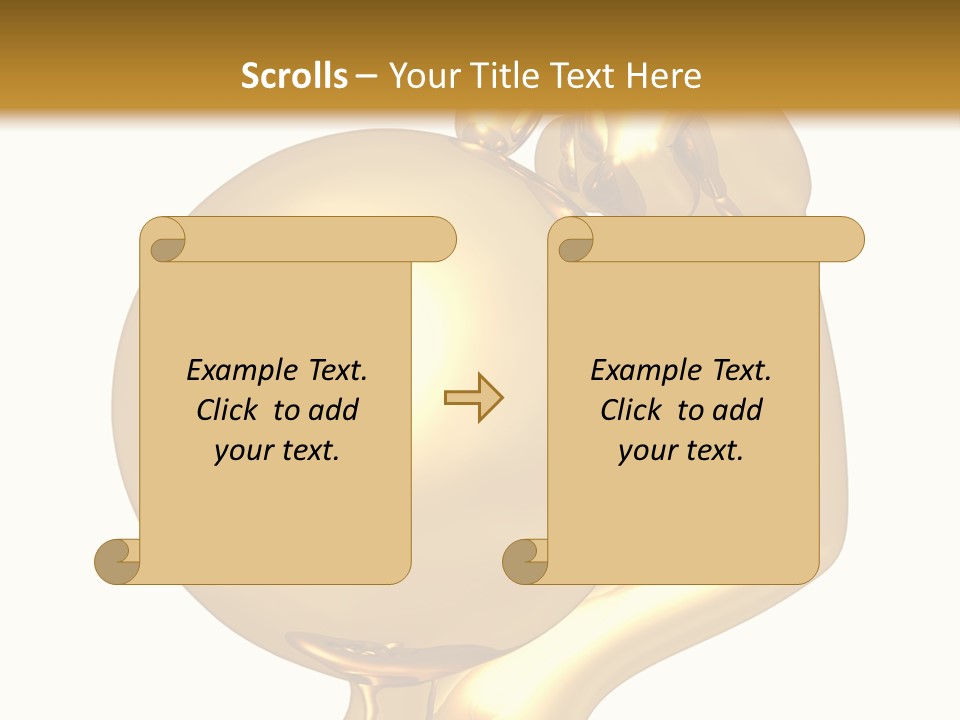 Scrolls – Your Title Text Here

Example Text. Click to add your text.

Example Text. Click to add your text.